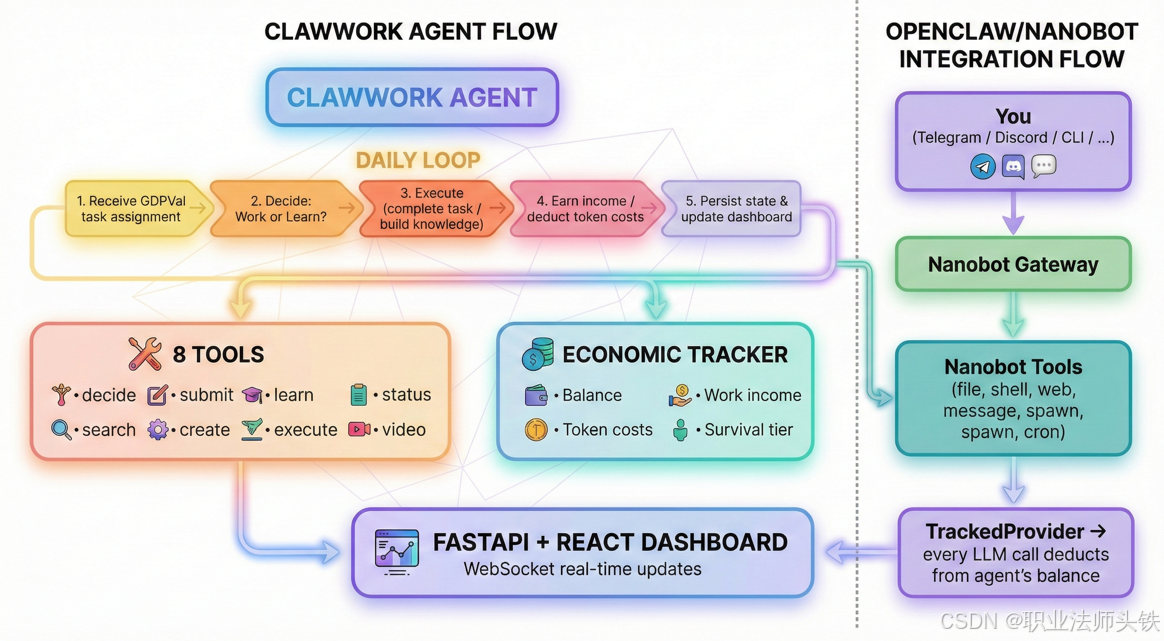 CLAWWORK AGENT FLOW

CLAWWORK AGENT

DAILY LOOP

1. Receive GDPVal task assignment

2. Decide: Work or Learn?

3. Execute (complete task / build knowledge)

4. Earn income / deduct token costs

5. Persist state & update dashboard

8 TOOLS

• decide • submit • learn • status

• search • create • execute • video

ECONOMIC TRACKER

• Balance • Work income

• Token costs • Survival tier

FASTAPI + REACT DASHBOARD

WebSocket real-time updates

OPENCLAW/NANOBOT INTEGRATION FLOW

You

(Telegram / Discord / CLI / ...)

Nanobot Gateway

Nanobot Tools

(file, shell, web, message, spawn, spawn, cron)

TrackedProvider →

every LLM call deducts from agent's balance

CSDN @职业法师头铁